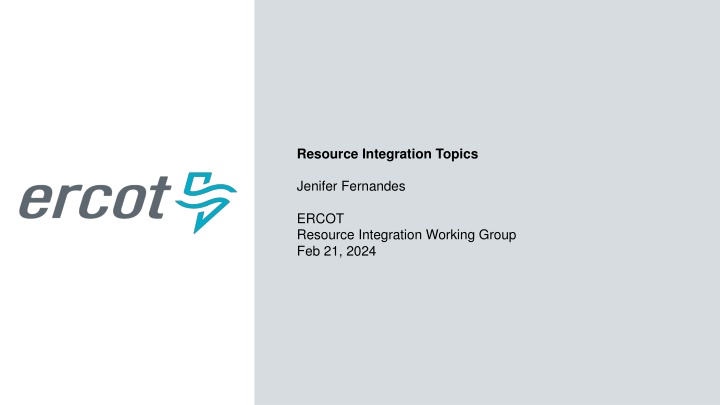 ercot

Resource Integration Topics

Jenifer Fernandes

ERCOT
Resource Integration Working Group
Feb 21, 2024